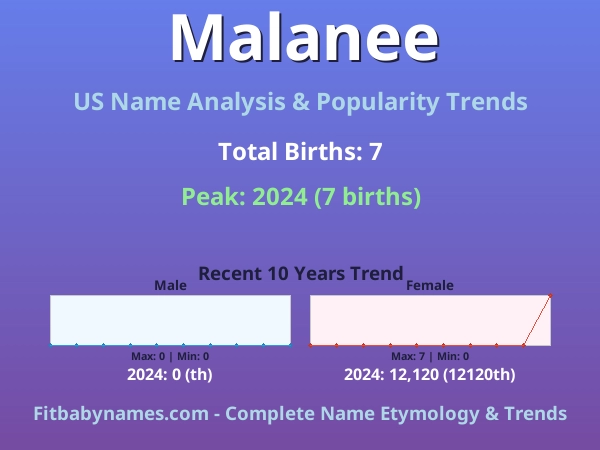 Malanee

US Name Analysis & Popularity Trends

Total Births: 7

Peak: 2024 (7 births)

Recent 10 Years Trend

Male

Max: 0 | Min: 0

2024: 0 (th)

Female

Max: 7 | Min: 0

2024: 12,120 (12120th)

Fitbabynames.com - Complete Name Etymology & Trends